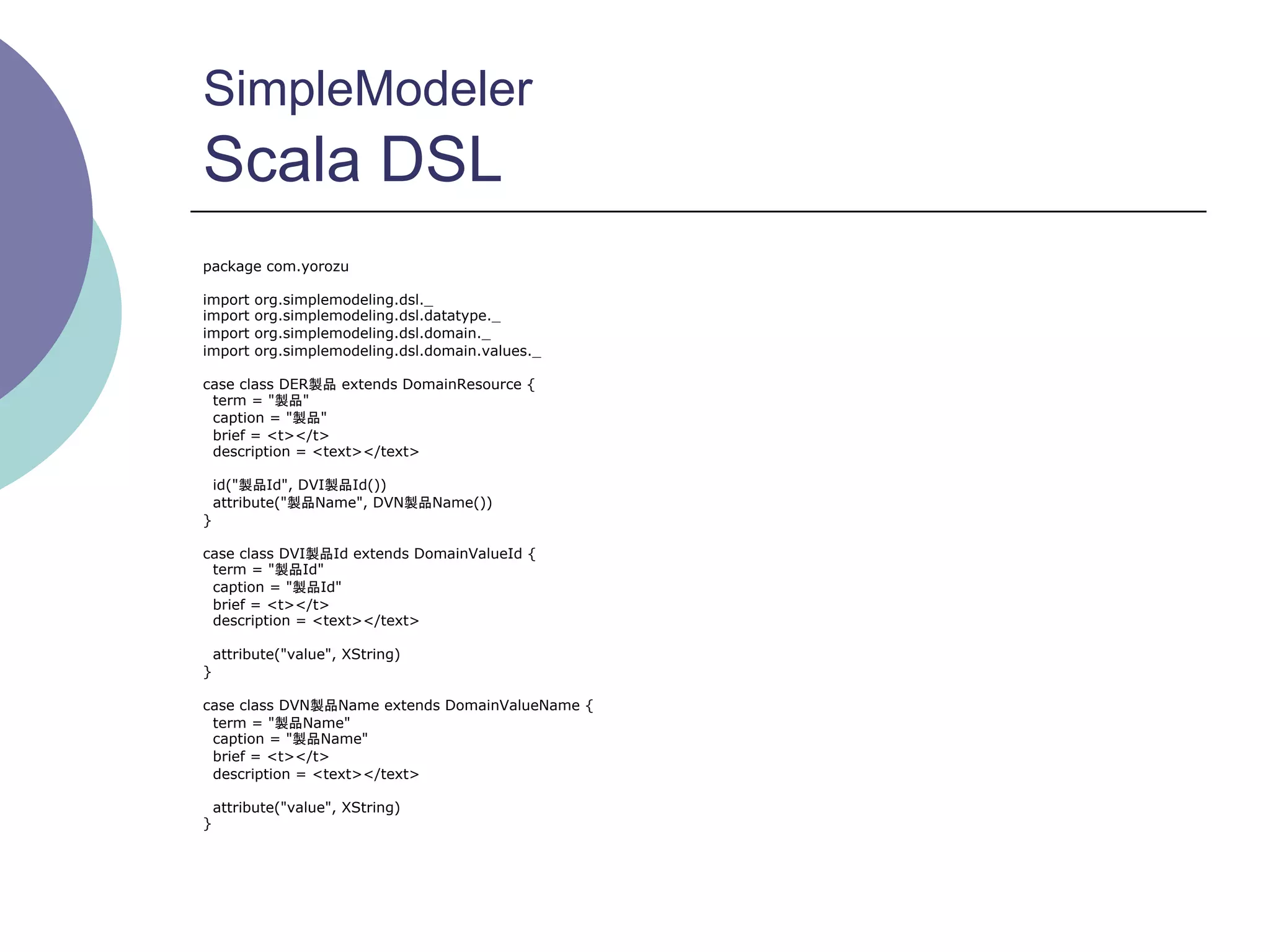 SimpleModeler
Scala DSL

package com.yorozu

import org.simplemodeling.dsl._
import org.simplemodeling.dsl.datatype._
import org.simplemodeling.dsl.domain._
import org.simplemodeling.dsl.domain.values._

case class DER製品 extends DomainResource {
  term = "製品"
  caption = "製品"
  brief = <t></t>
  description = <text></text>

  id("製品Id", DVI製品Id())
  attribute("製品Name", DVN製品Name())
}

case class DVI製品Id extends DomainValueId {
  term = "製品Id"
  caption = "製品Id"
  brief = <t></t>
  description = <text></text>

  attribute("value", XString)
}

case class DVN製品Name extends DomainValueName {
  term = "製品Name"
  caption = "製品Name"
  brief = <t></t>
  description = <text></text>

  attribute("value", XString)
}